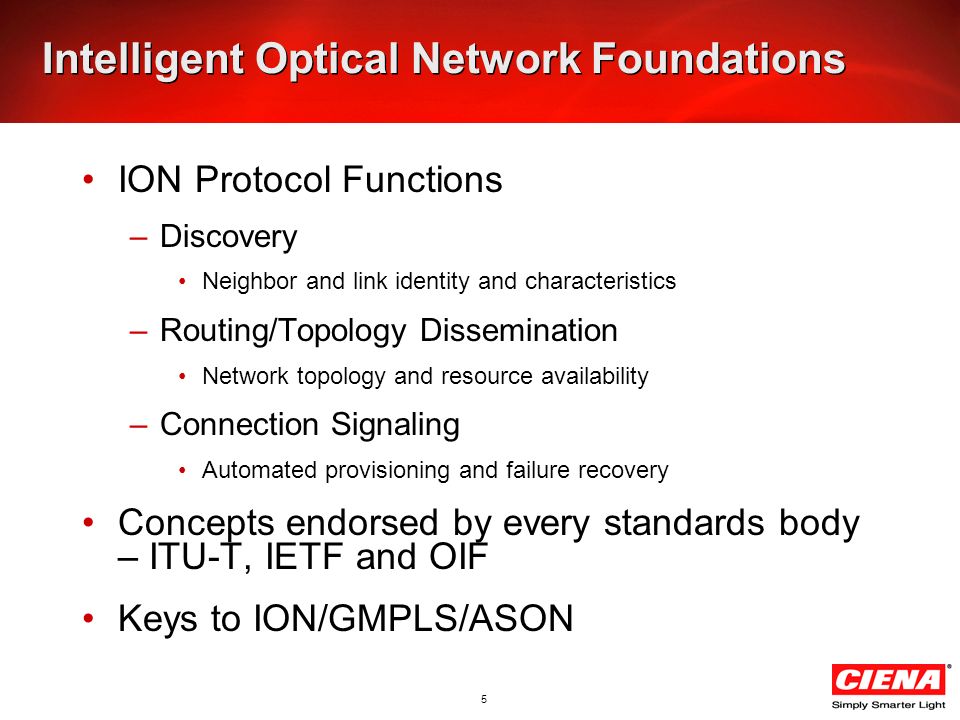 Intelligent Optical Network Foundations

• ION Protocol Functions

– Discovery

• Neighbor and link identity and characteristics

– Routing/Topology Dissemination

• Network topology and resource availability

– Connection Signaling

• Automated provisioning and failure recovery

• Concepts endorsed by every standards body – ITU-T, IETF and OIF

• Keys to ION/GMPLS/ASON

5

CIENA®
Simply Smarter Light